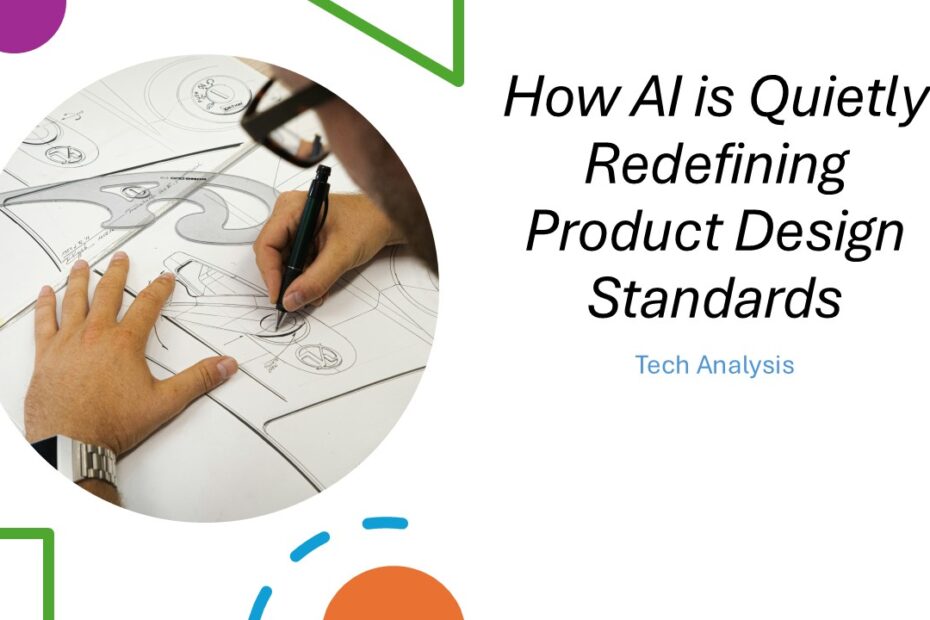 How AI is Quietly Redefining Product Design Standards

Tech Analysis